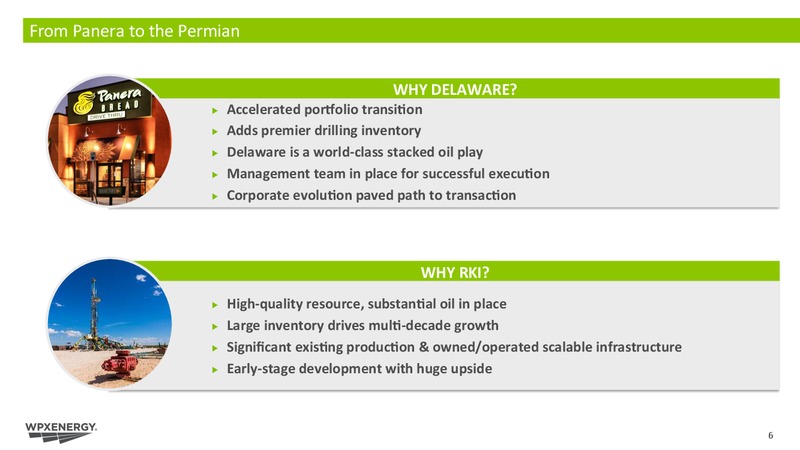 From Panera to the Permian

Panera BREAD DRIVE THRU

WHY DELAWARE?

▸ Accelerated portfolio transition
▸ Adds premier drilling inventory
▸ Delaware is a world-class stacked oil play
▸ Management team in place for successful execution
▸ Corporate evolution paved path to transaction

WHY RKI?

▸ High-quality resource, substantial oil in place
▸ Large inventory drives multi-decade growth
▸ Significant existing production & owned/operated scalable infrastructure
▸ Early-stage development with huge upside

WPXENERGY.

6